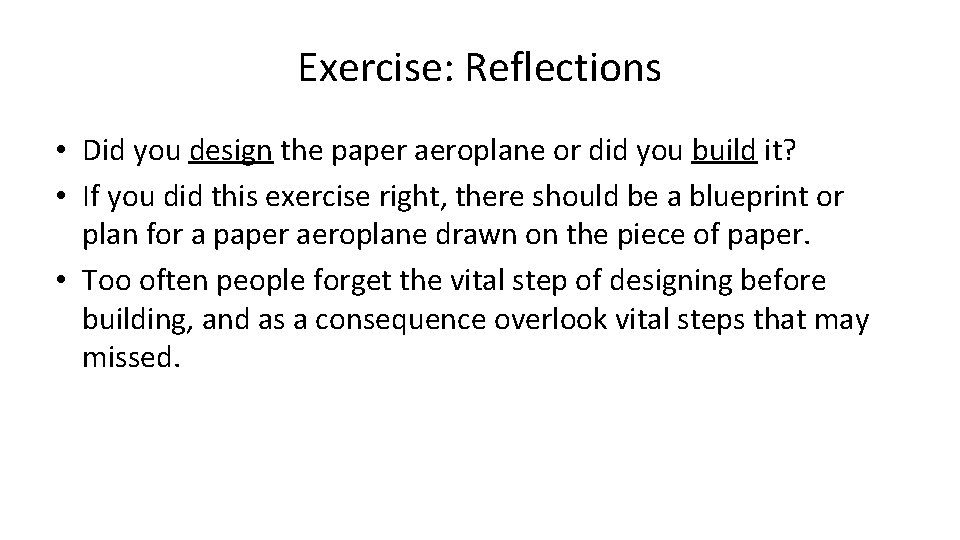 Exercise: Reflections

• Did you design the paper aeroplane or did you build it?
• If you did this exercise right, there should be a blueprint or plan for a paper aeroplane drawn on the piece of paper.
• Too often people forget the vital step of designing before building, and as a consequence overlook vital steps that may missed.